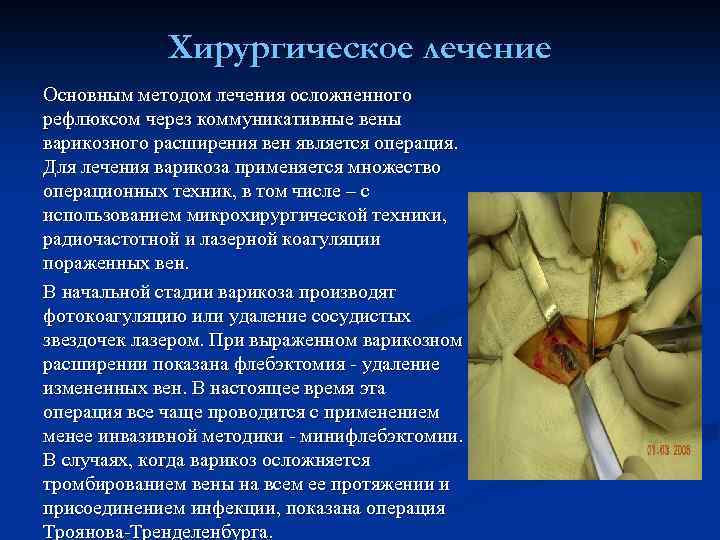 Хирургическое лечение

Основным методом лечения осложненного рефлюксом через коммуникативные вены варикозного расширения вен является операция. Для лечения варикоза применяется множество операционных техник, в том числе – с использованием микрохирургической техники, радиочастотной и лазерной коагуляции пораженных вен.

В начальной стадии варикоза производят фотокоагуляцию или удаление сосудистых звездочек лазером. При выраженном варикозном расширении показана флебэктомия - удаление измененных вен. В настоящее время эта операция все чаще проводится с применением менее инвазивной методики - минифлебэктомии. В случаях, когда варикоз осложняется тромбированием вены на всем ее протяжении и присоединением инфекции, показана операция Троянова-Тренделенбурга.

01-03-2006